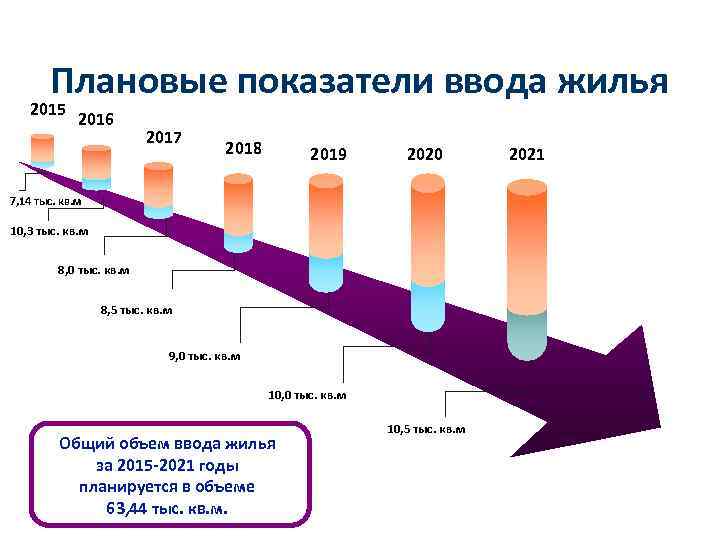 Плановые показатели ввода жилья

2015
2016
2017
2018
2019
2020
2021

7,14 тыс. кв.м
10,3 тыс. кв.м
8,0 тыс. кв.м
8,5 тыс. кв.м
9,0 тыс. кв.м
10,0 тыс. кв.м
10,5 тыс. кв.м

Общий объем ввода жилья за 2015-2021 годы планируется в объеме 63,44 тыс. кв.м.